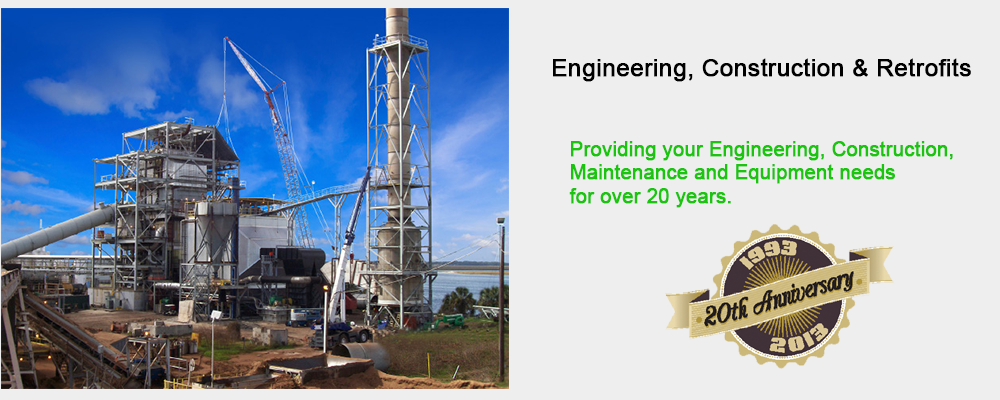 Engineering, Construction & Retrofits

Providing your Engineering, Construction, Maintenance and Equipment needs for over 20 years.

1993
20th Anniversary
2013